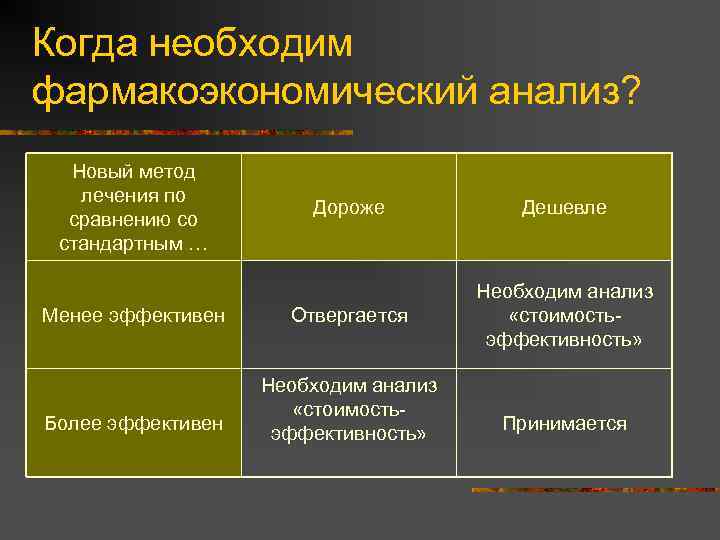 Когда необходим фармакоэкономический анализ?

| Новый метод лечения по сравнению со стандартным … | Дороже | Дешевле |
|---|---|---|
| Менее эффективен | Отвергается | Необходим анализ «стоимость-эффективность» |
| Более эффективен | Необходим анализ «стоимость-эффективность» | Принимается |